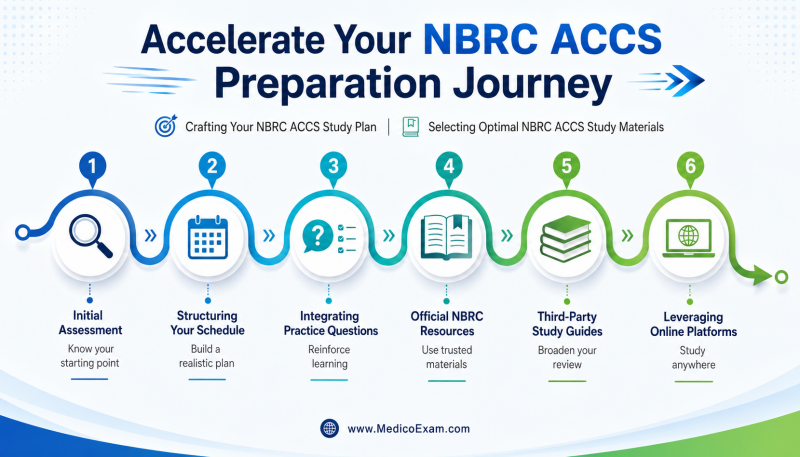 Accelerate Your NBRC ACCS Preparation Journey

Crafting Your NBRC ACCS Study Plan | Selecting Optimal NBRC ACCS Study Materials

1
Initial Assessment
Know your starting point

2
Structuring Your Schedule
Build a realistic plan

3
Integrating Practice Questions
Reinforce learning

4
Official NBRC Resources
Use trusted materials

5
Third-Party Study Guides
Broaden your review

6
Leveraging Online Platforms
Study anywhere

www.MedicoExam.com